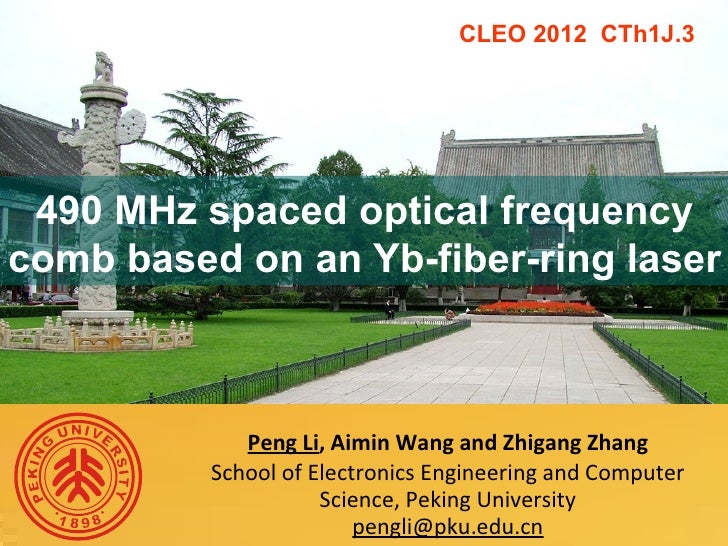 CLEO 2012 CTh1J.3

490 MHz spaced optical frequency comb based on an Yb-fiber-ring laser

PEKING UNIVERSITY 1898

Peng Li, Aimin Wang and Zhigang Zhang
School of Electronics Engineering and Computer Science, Peking University
pengli@pku.edu.cn